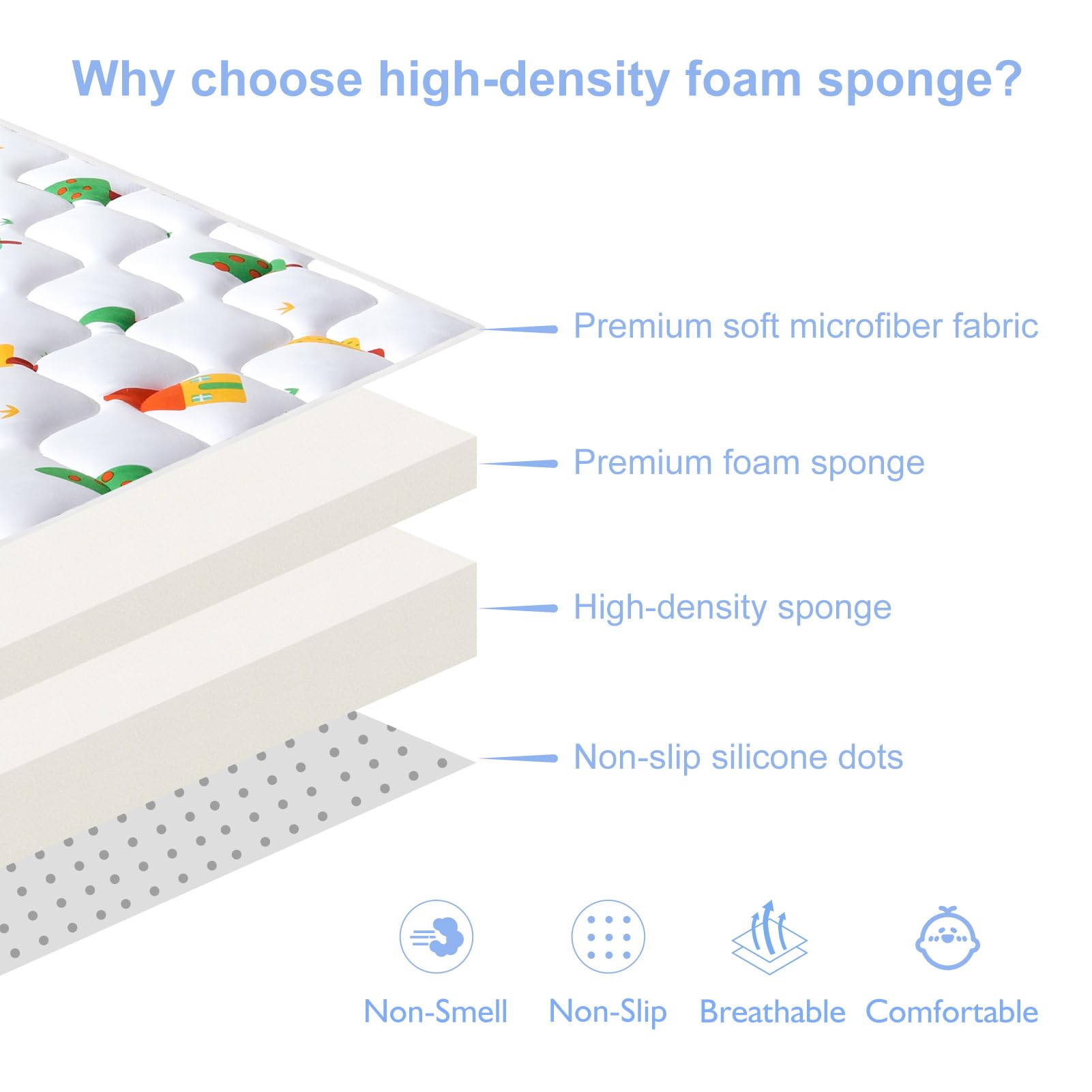 Why choose high-density foam sponge?

Premium soft microfiber fabric

Premium foam sponge

High-density sponge

Non-slip silicone dots

Non-Smell

Non-Slip

Breathable

Comfortable